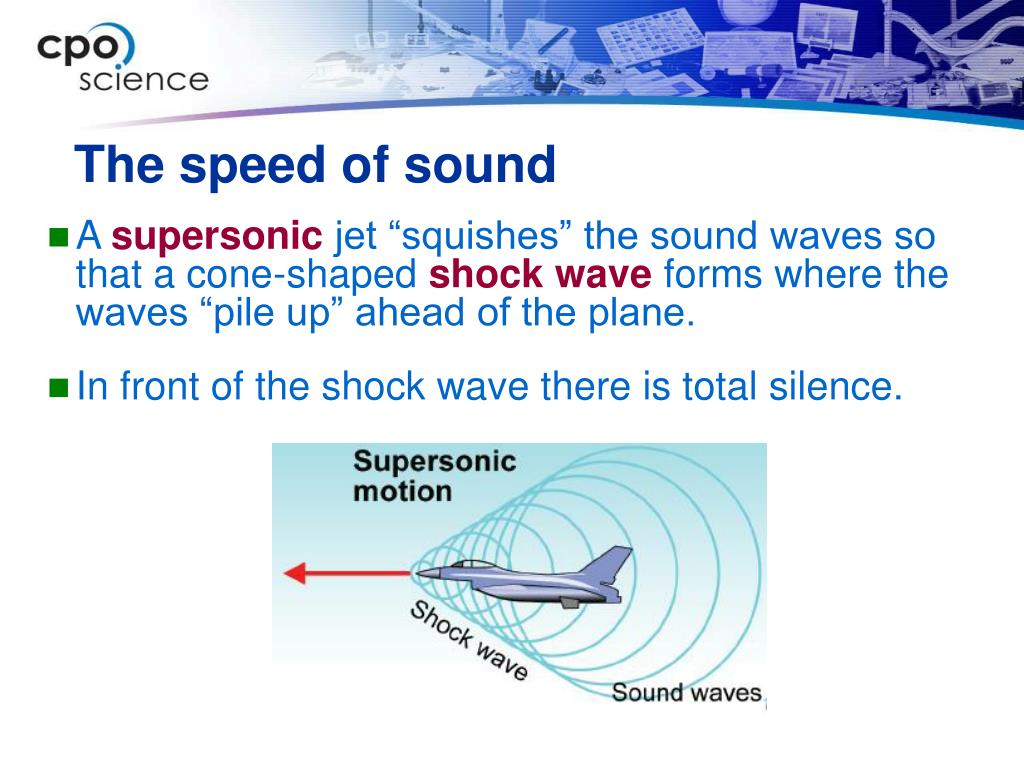 cpo science

The speed of sound

A supersonic jet “squishes” the sound waves so that a cone-shaped shock wave forms where the waves “pile up” ahead of the plane.

In front of the shock wave there is total silence.

Supersonic motion

Shock wave

Sound waves